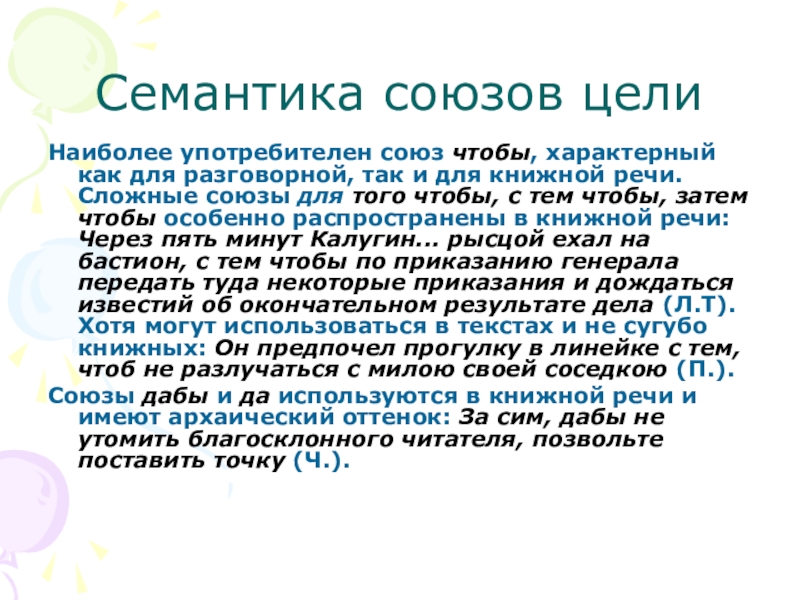 Семантика союзов цели

Наиболее употребителен союз чтобы, характерный как для разговорной, так и для книжной речи. Сложные союзы для того чтобы, с тем чтобы, затем чтобы особенно распространены в книжной речи: Через пять минут Калугин... рысцой ехал на бастион, с тем чтобы по приказанию генерала передать туда некоторые приказания и дождаться известий об окончательном результате дела (Л.Т). Хотя могут использоваться в текстах и не сугубо книжных: Он предпочел прогулку в линейке с тем, чтоб не разлучаться с милою своей соседкою (П.).

Союзы дабы и да используются в книжной речи и имеют архаический оттенок: За сим, дабы не утомить благосклонного читателя, позвольте поставить точку (Ч.).